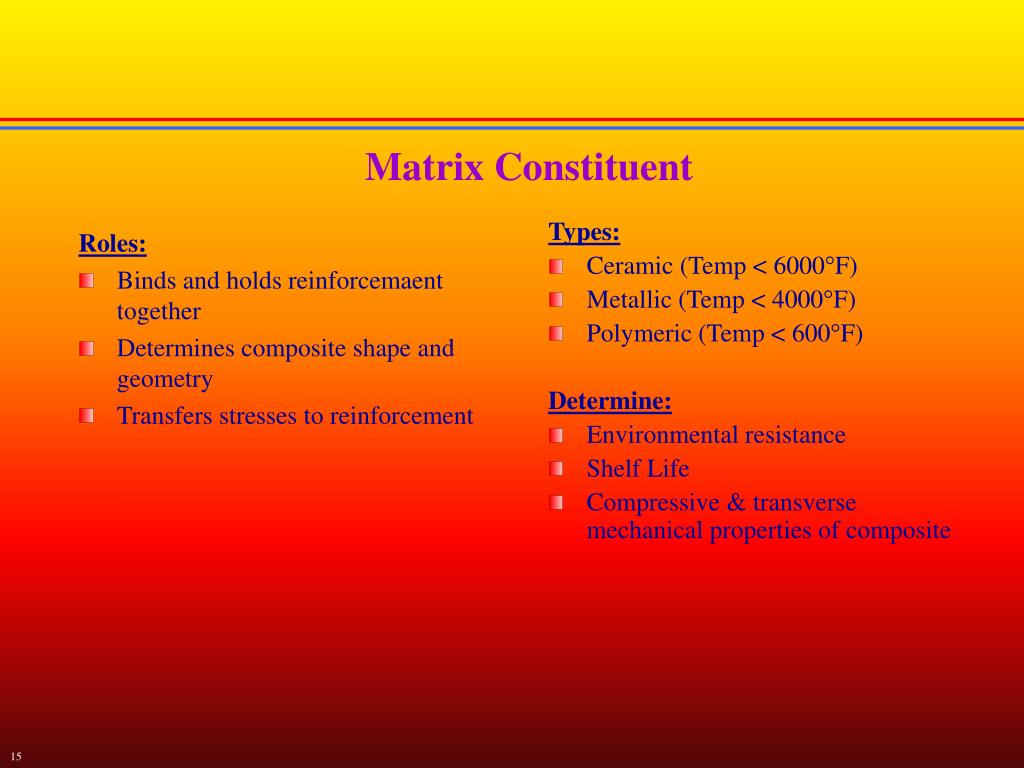 Matrix Constituent

Roles:
Binds and holds reinforcemaent together
Determines composite shape and geometry
Transfers stresses to reinforcement

Types:
Ceramic (Temp < 6000°F)
Metallic (Temp < 4000°F)
Polymeric (Temp < 600°F)

Determine:
Environmental resistance
Shelf Life
Compressive & transverse mechanical properties of composite

15